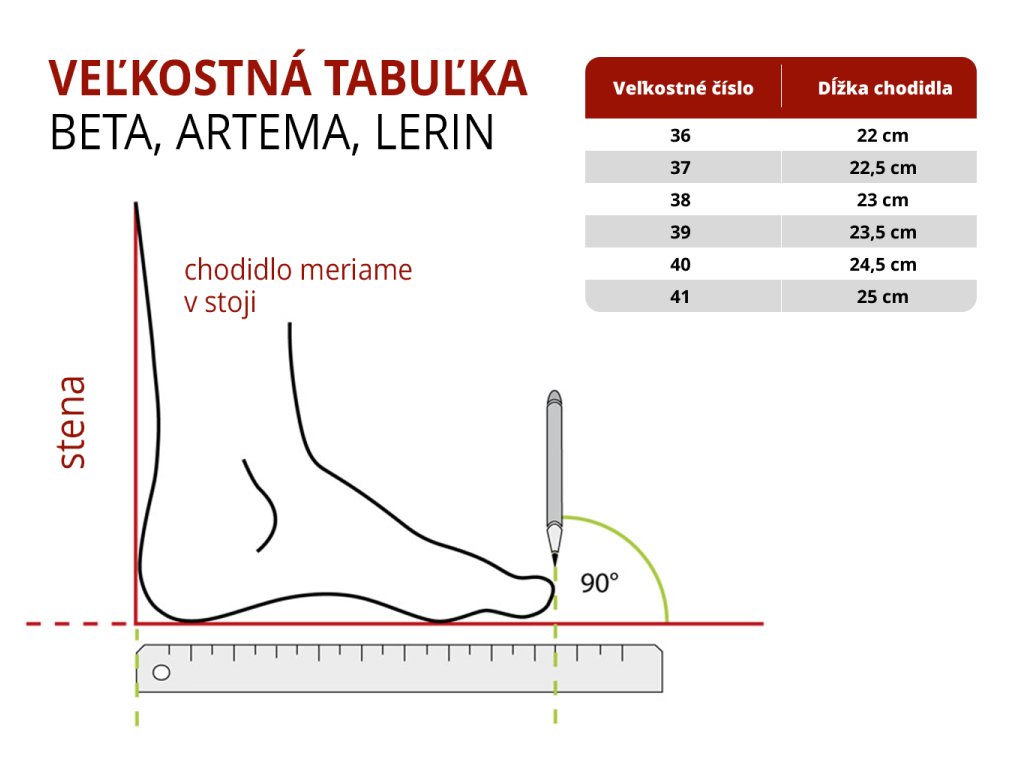 VEĽKOSTNÁ TABUĽKA
BETA, ARTEMA, LERIN

| Veľkostné číslo | Dĺžka chodidla |
|---|---|
| 36 | 22 cm |
| 37 | 22,5 cm |
| 38 | 23 cm |
| 39 | 23,5 cm |
| 40 | 24,5 cm |
| 41 | 25 cm |

chodidlo meriame v stoji

stena

90°